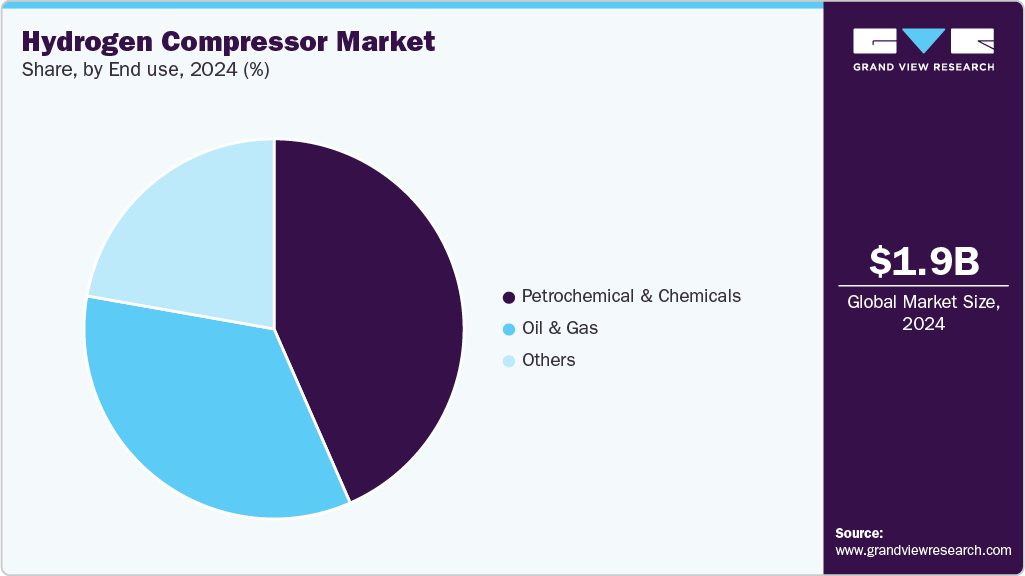 Hydrogen Compressor Market
Share, by End use, 2024 (%)

Petrochemical & Chemicals
Oil & Gas
Others

GRAND VIEW RESEARCH

$1.9B
Global Market Size, 2024

Source:
www.grandviewresearch.com